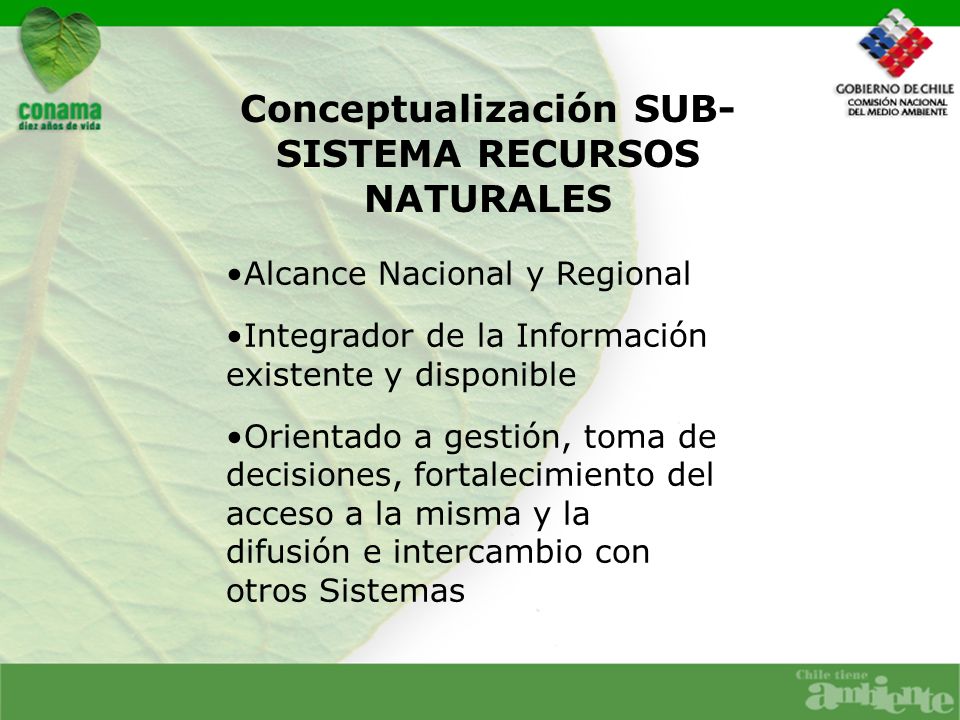 conama
diez años de vida

GOBIERNO DE CHILE
COMISIÓN NACIONAL
DEL MEDIO AMBIENTE

Conceptualización SUB-SISTEMA RECURSOS NATURALES

•Alcance Nacional y Regional

•Integrador de la Información existente y disponible

•Orientado a gestión, toma de decisiones, fortalecimiento del acceso a la misma y la difusión e intercambio con otros Sistemas

Chile tiene
ambiente